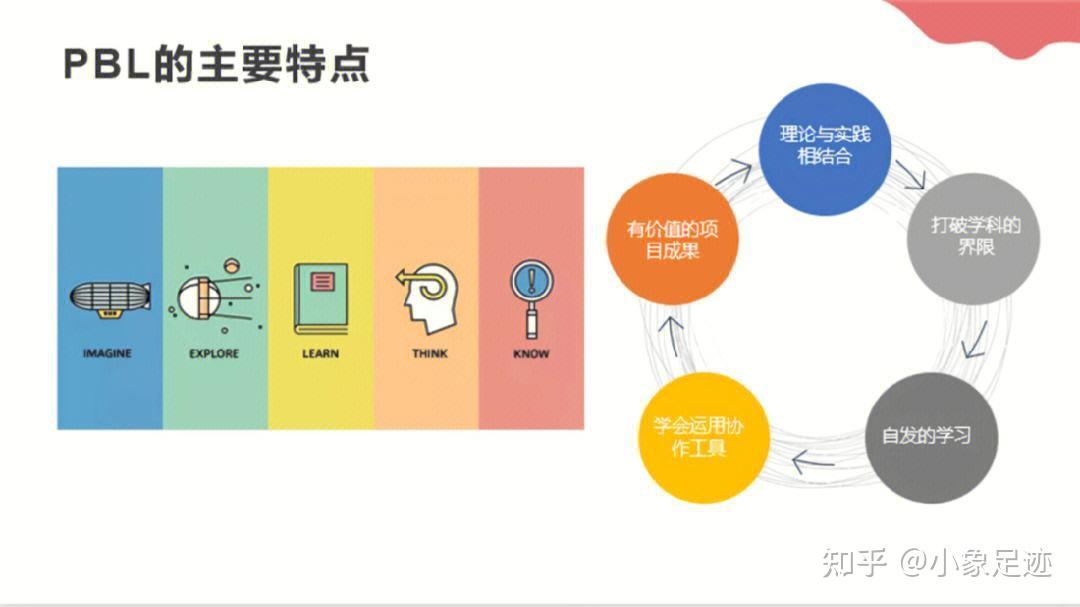 PBL的主要特点

IMAGINE

EXPLORE

LEARN

THINK

KNOW

理论与实践相结合

打破学科的界限

自发的学习

学会运用协作工具

有价值的项目成果

知乎 @小象足迹